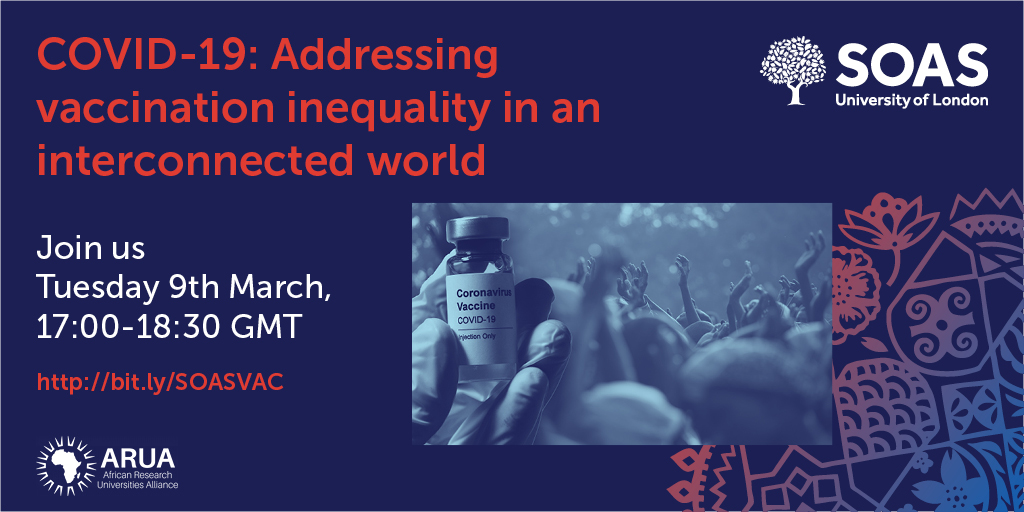 COVID-19: Addressing vaccination inequality in an interconnected world

SOAS
University of London

Join us
Tuesday 9th March,
17:00-18:30 GMT

http://bit.ly/SOASVAC

Coronavirus
Vaccine
COVID-19
Injection Only

ARUA
African Research
Universities Alliance